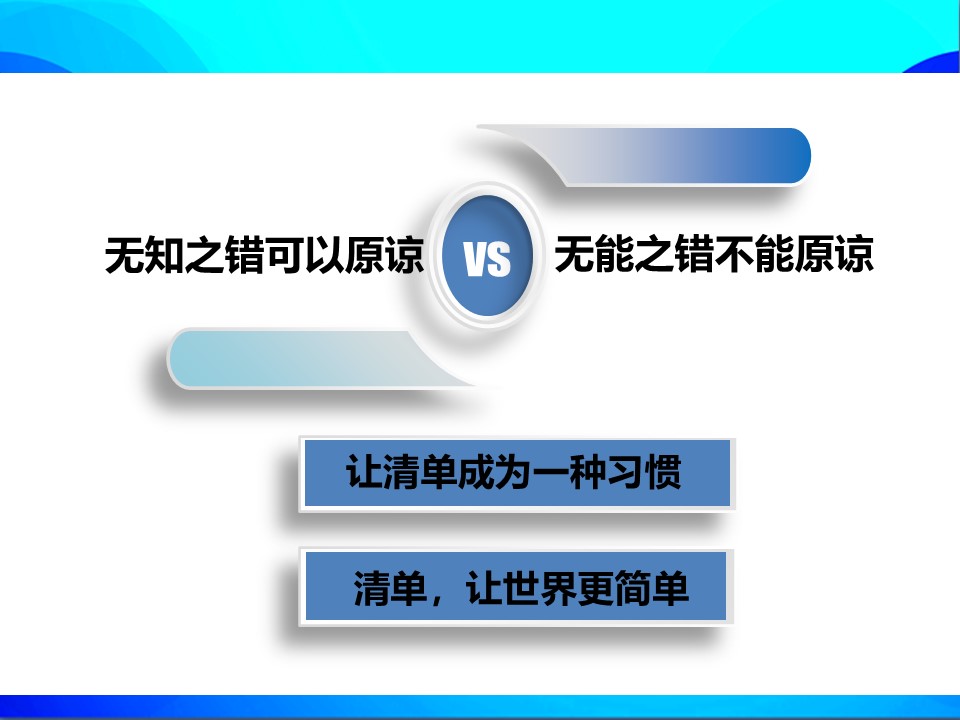 无知之错可以原谅 VS 无能之错不能原谅

让清单成为一种习惯

清单，让世界更简单